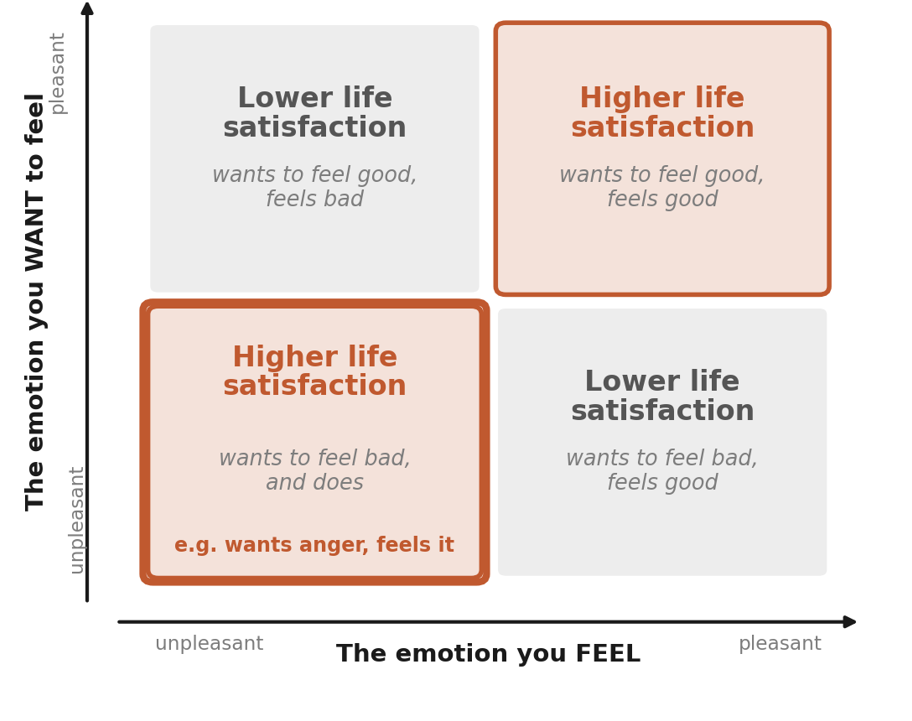 The emotion you WANT to feel

pleasant

unpleasant

Lower life satisfaction

wants to feel good, feels bad

Higher life satisfaction

wants to feel good, feels good

Higher life satisfaction

wants to feel bad, and does

e.g. wants anger, feels it

Lower life satisfaction

wants to feel bad, feels good

unpleasant

The emotion you FEEL

pleasant